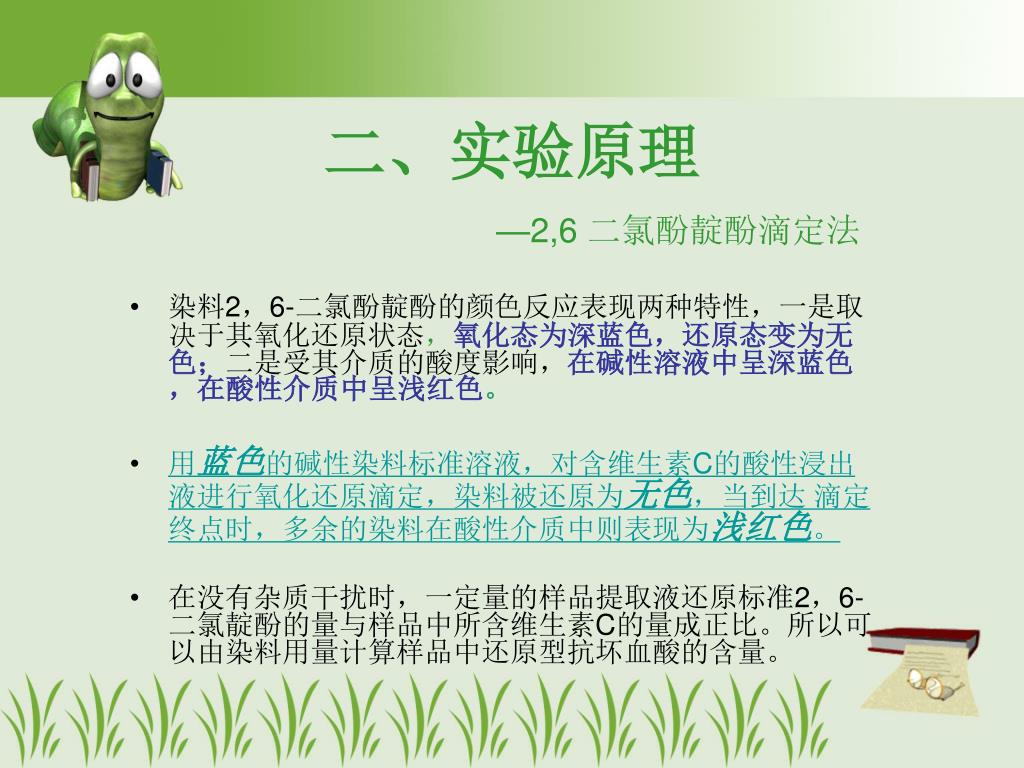 二、实验原理

—2,6 二氯酚靛酚滴定法

• 染料2，6-二氯酚靛酚的颜色反应表现两种特性，一是取决于其氧化还原状态，氧化态为深蓝色，还原态变为无色；二是受其介质的酸度影响，在碱性溶液中呈深蓝色，在酸性介质中呈浅红色。

• 用蓝色的碱性染料标准溶液，对含维生素C的酸性浸出液进行氧化还原滴定，染料被还原为无色，当到达 滴定终点时，多余的染料在酸性介质中则表现为浅红色。

• 在没有杂质干扰时，一定量的样品提取液还原标准2，6-二氯靛酚的量与样品中所含维生素C的量成正比。所以可以由染料用量计算样品中还原型抗坏血酸的含量。